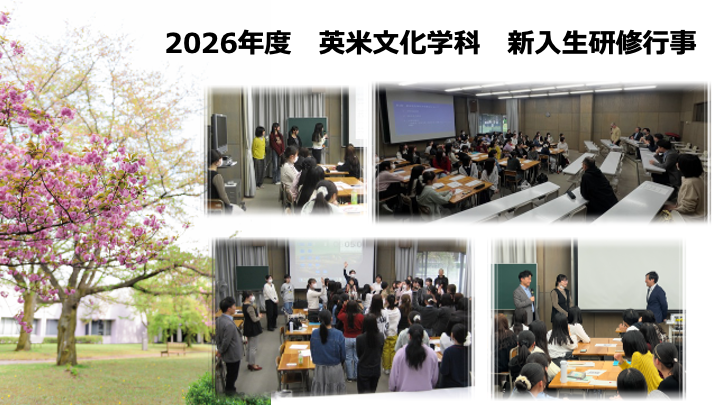 2026年度　英米文化学科　新入生研修行事